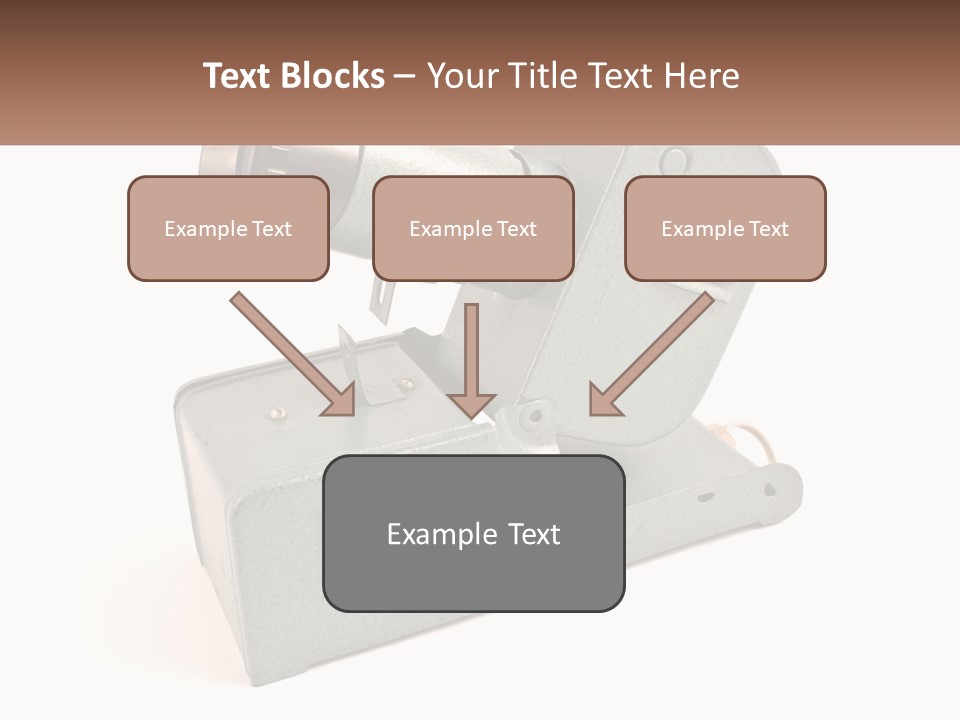 Text Blocks – Your Title Text Here

Example Text

Example Text

Example Text

Example Text